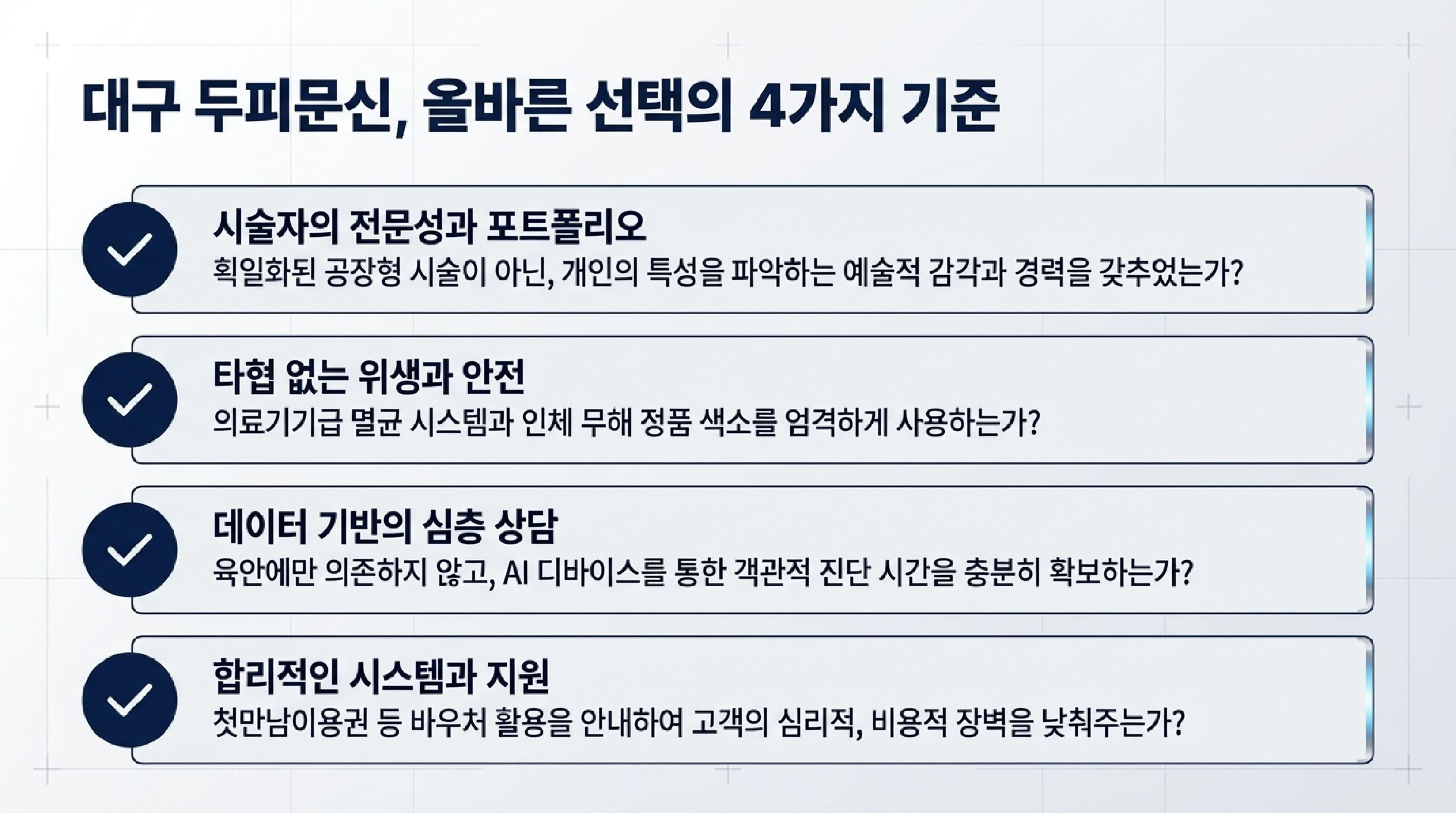 대구 두피문신, 올바른 선택의 4가지 기준

시술자의 전문성과 포트폴리오
획일화된 공장형 시술이 아닌, 개인의 특성을 파악하는 예술적 감각과 경력을 갖추었는가?

타협 없는 위생과 안전
의료기기급 멸균 시스템과 인체 무해 정품 색소를 엄격하게 사용하는가?

데이터 기반의 심층 상담
육안에만 의존하지 않고, AI 디바이스를 통한 객관적 진단 시간을 충분히 확보하는가?

합리적인 시스템과 지원
첫만남이용권 등 바우처 활용을 안내하여 고객의 심리적, 비용적 장벽을 낮춰주는가?